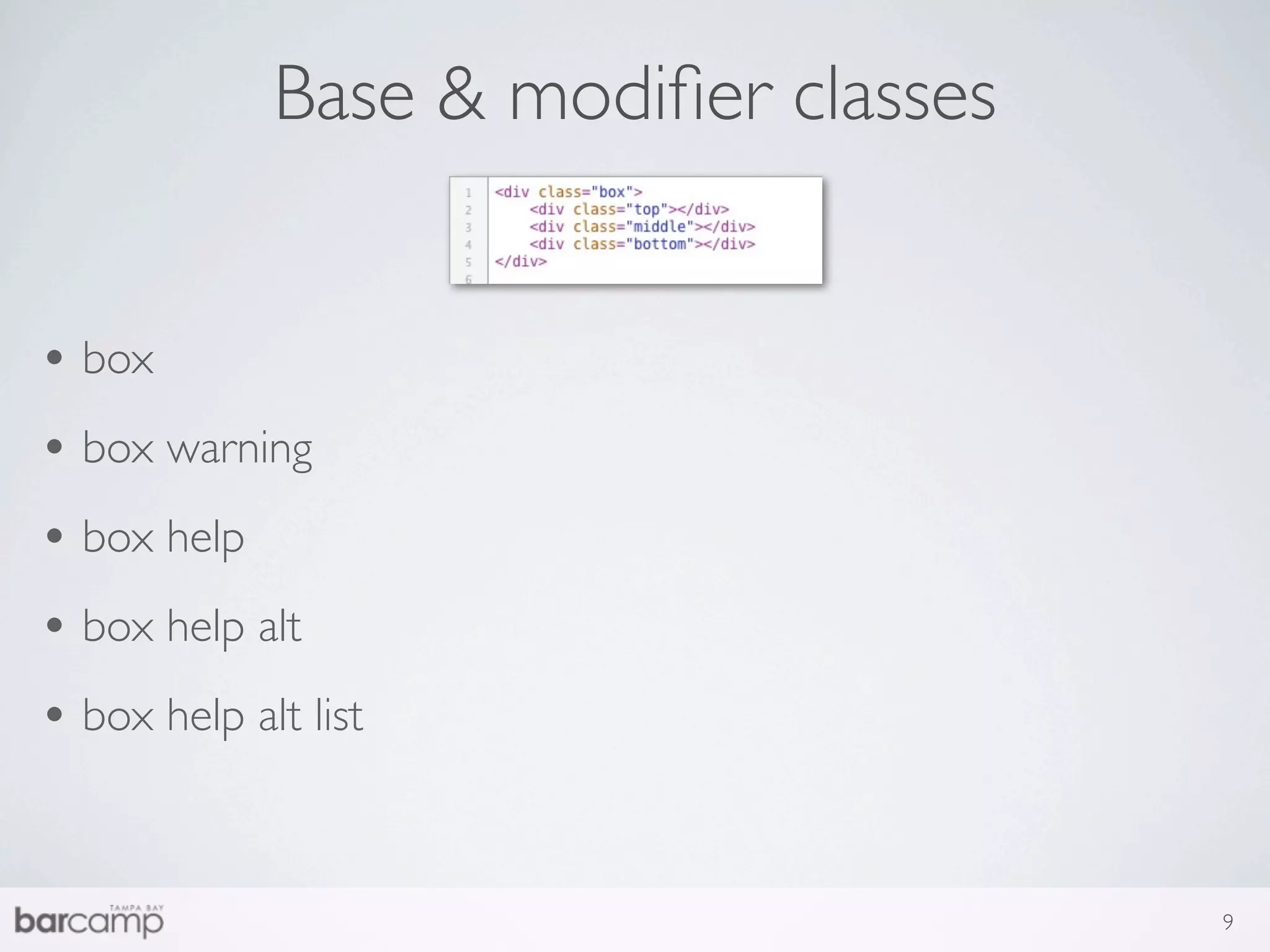 Base & modifier classes

1 <div class="box">
2     <div class="top"></div>
3     <div class="middle"></div>
4     <div class="bottom"></div>
5 </div>
6

• box
• box warning
• box help
• box help alt
• box help alt list

TAMPA BAY
barcamp

9